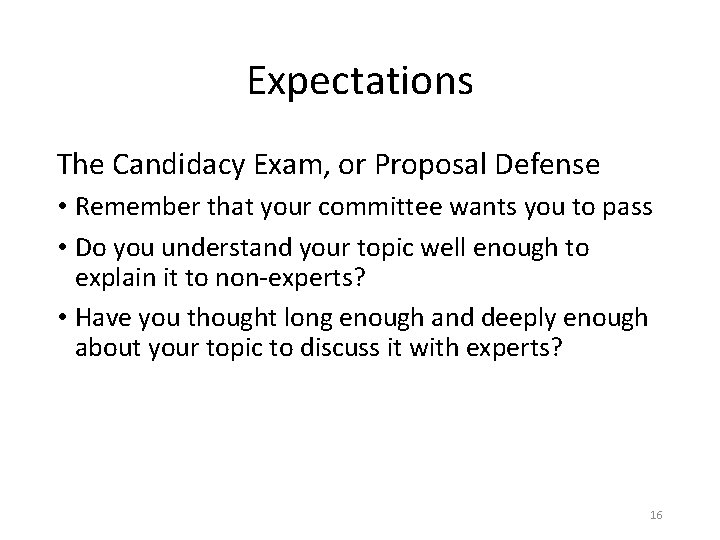 Expectations

The Candidacy Exam, or Proposal Defense

• Remember that your committee wants you to pass

• Do you understand your topic well enough to explain it to non-experts?

• Have you thought long enough and deeply enough about your topic to discuss it with experts?

16